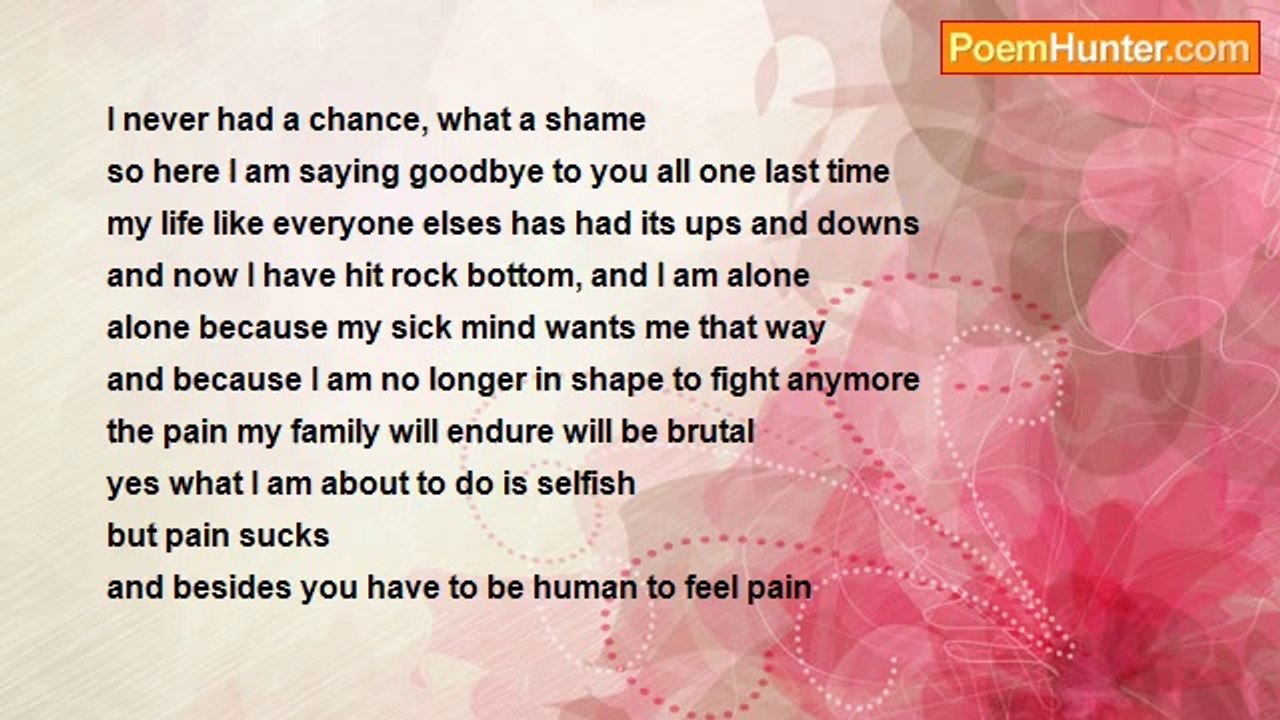 PoemHunter.com

I never had a chance, what a shame
so here I am saying goodbye to you all one last time
my life like everyone elses has had its ups and downs
and now I have hit rock bottom, and I am alone
alone because my sick mind wants me that way
and because I am no longer in shape to fight anymore
the pain my family will endure will be brutal
yes what I am about to do is selfish
but pain sucks
and besides you have to be human to feel pain